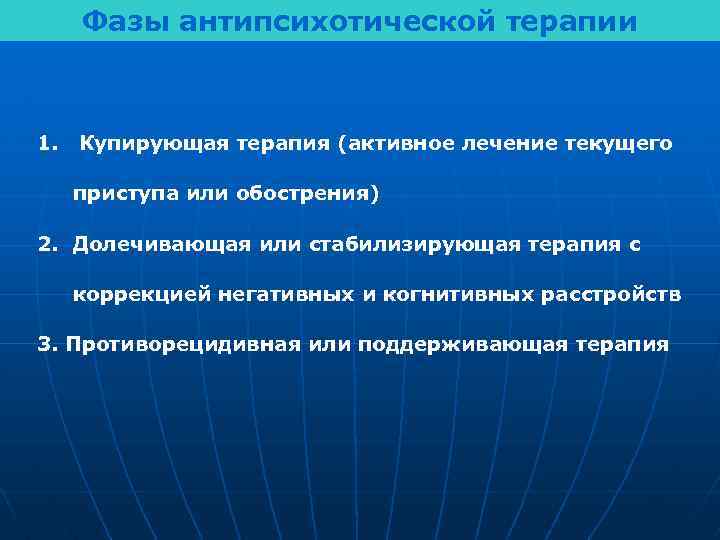 Фазы антипсихотической терапии

1. Купирующая терапия (активное лечение текущего приступа или обострения)

2. Долечивающая или стабилизирующая терапия с коррекцией негативных и когнитивных расстройств

3. Противорецидивная или поддерживающая терапия